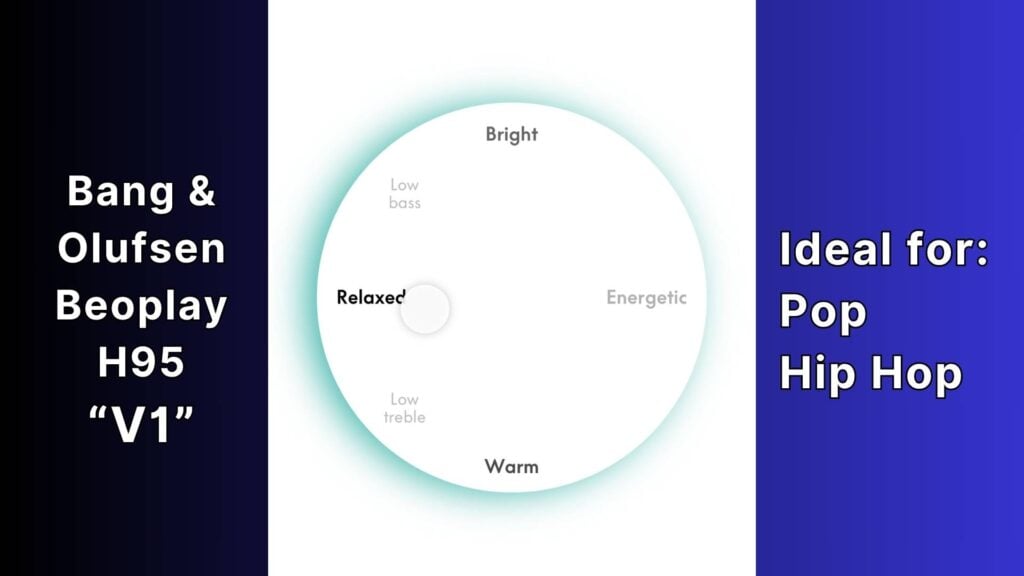 Bang & Olufsen Beoplay H95 “V1”

Bright

Low bass

Relaxed

Energetic

Low treble

Warm

Ideal for:
Pop
Hip Hop